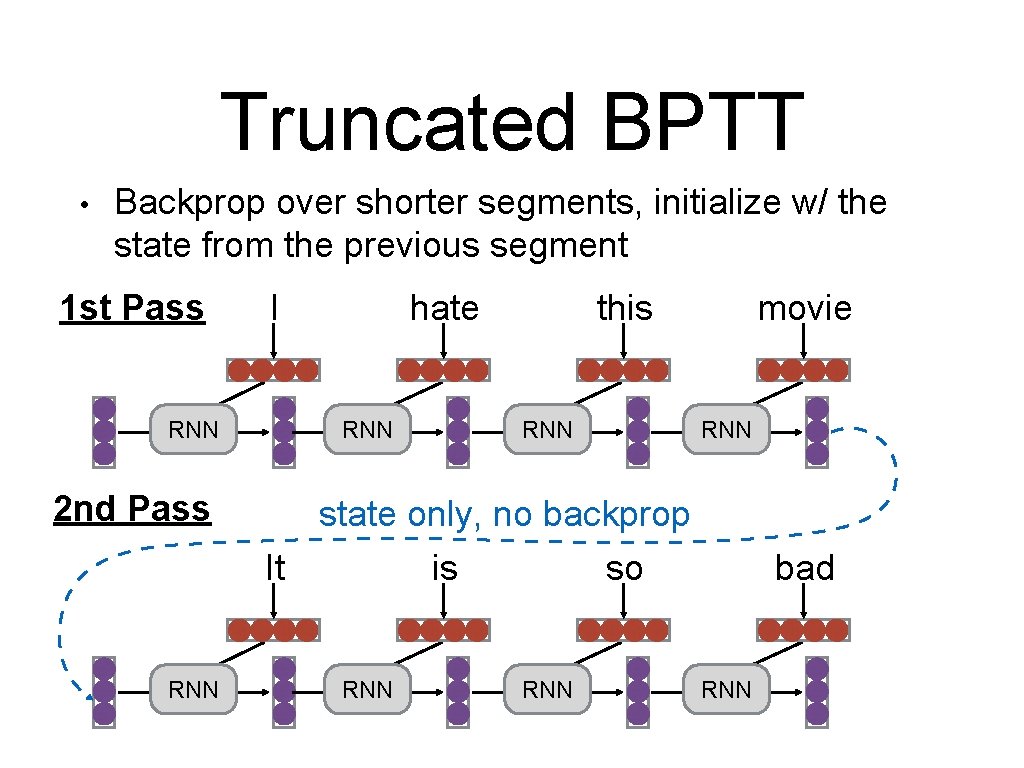 Truncated BPTT

• Backprop over shorter segments, initialize w/ the state from the previous segment

1st Pass

I hate this movie

RNN RNN RNN RNN

2nd Pass

state only, no backprop

It is so bad

RNN RNN RNN RNN